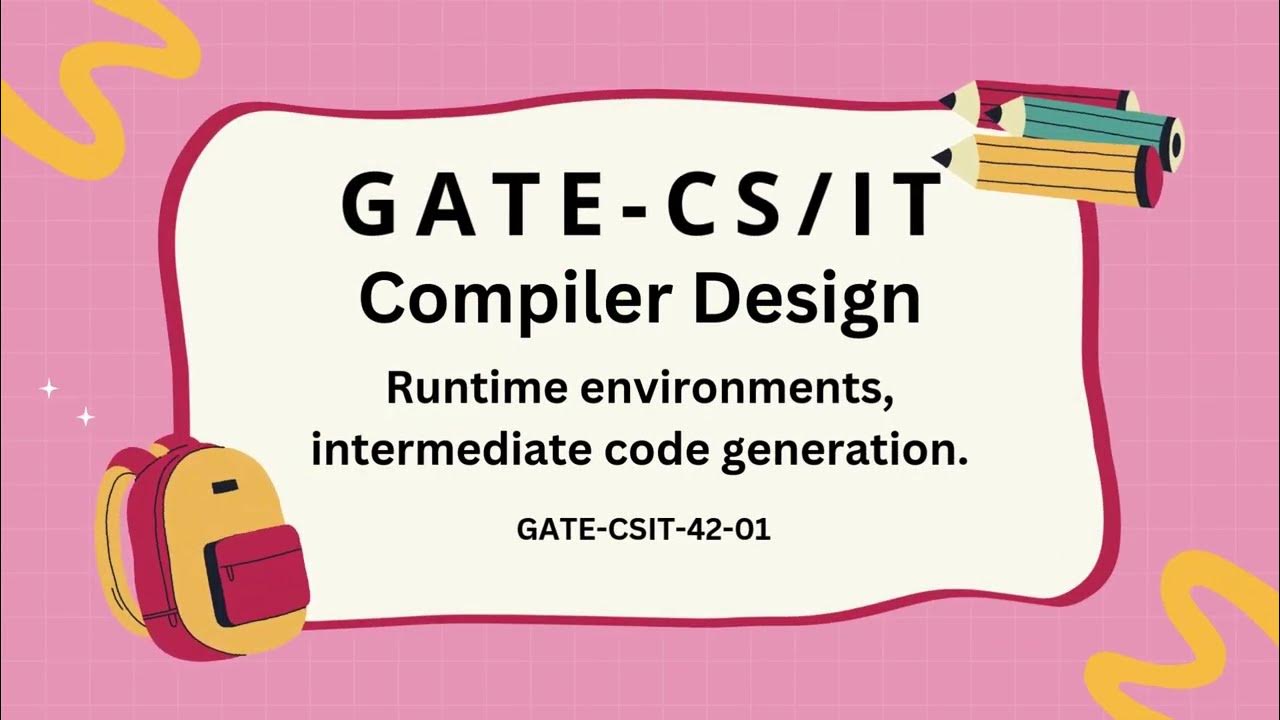 GATE-CS/IT
Compiler Design

Runtime environments, intermediate code generation.

GATE-CSIT-42-01